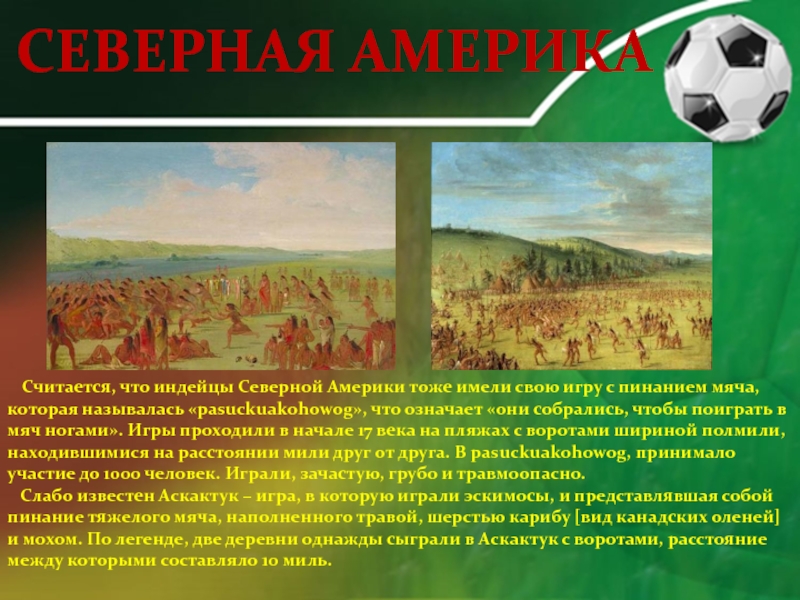 СЕВЕРНАЯ АМЕРИКА

Считается, что индейцы Северной Америки тоже имели свою игру с пинанием мяча, которая называлась «pasuckuakohowog», что означает «они собрались, чтобы поиграть в мяч ногами». Игры проходили в начале 17 века на пляжах с воротами шириной полмили, находившимися на расстоянии мили друг от друга. В pasuckuakohowog, принимало участие до 1000 человек. Играли, зачастую, грубо и травмоопасно.

Слабо известен Аскактук – игра, в которую играли эскимосы, и представлявшая собой пинание тяжелого мяча, наполненного травой, шерстью карибу [вид канадских оленей] и мохом. По легенде, две деревни однажды сыграли в Аскактук с воротами, расстояние между которыми составляло 10 миль.